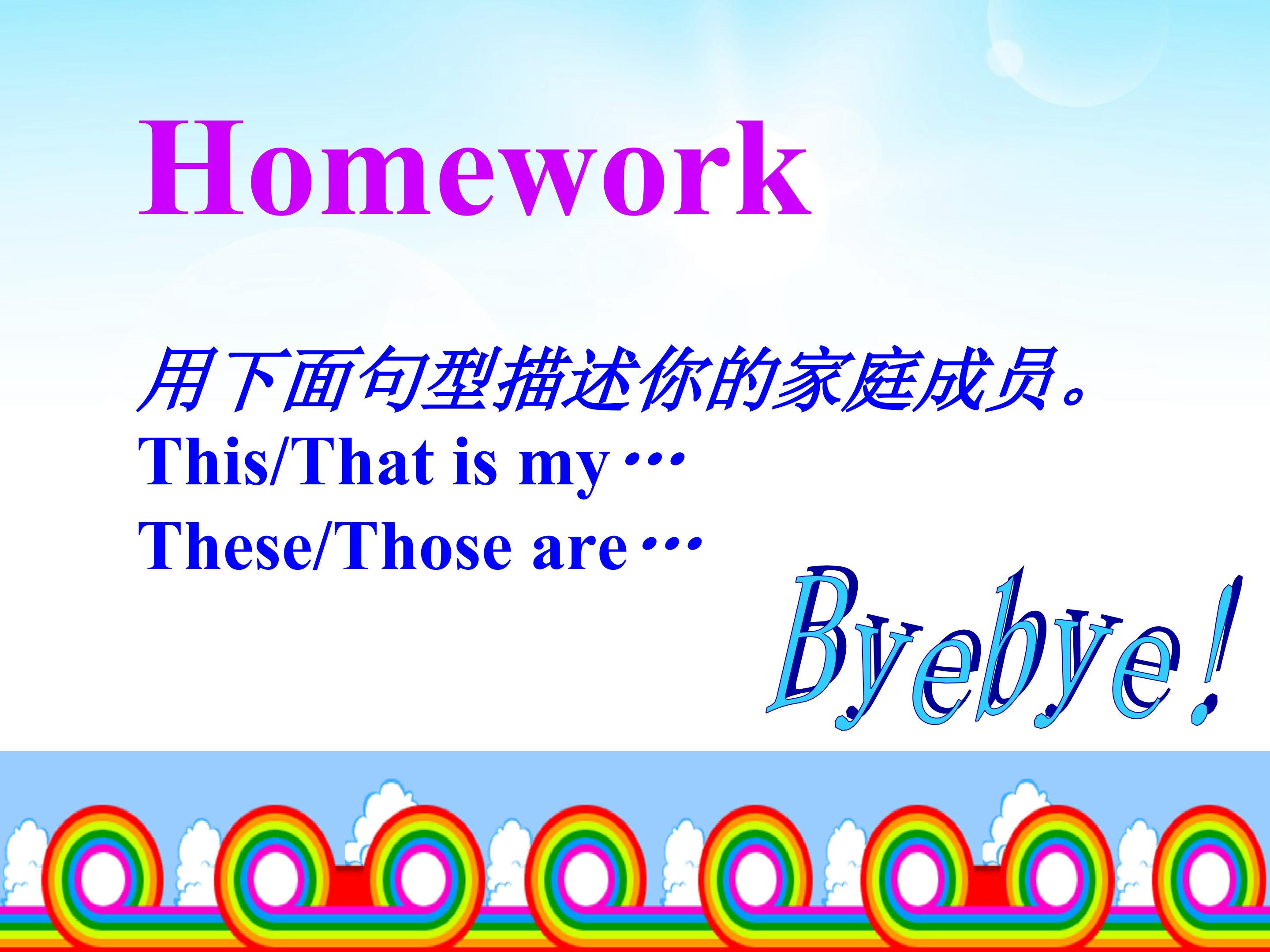 Homework

用下面句型描述你的家庭成员。

This/That is my…

These/Those are…

Byebye!